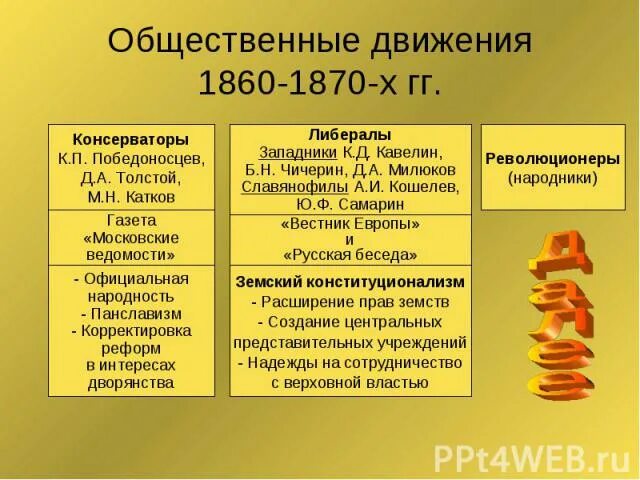 Общественные движения 1860-1870-х гг.

Консерваторы
К.П. Победоносцев, Д.А. Толстой, М.Н. Катков

Газета «Московские ведомости»

- Официальная народность
- Панславизм
- Корректировка реформ в интересах дворянства

Либералы
Западники К.Д. Кавелин, Б.Н. Чичерин, Д.А. Милюков
Славянофилы А.И. Кошелев, Ю.Ф. Самарин

«Вестник Европы» и «Русская беседа»

Земский конституционализм
- Расширение прав земств
- Создание центральных представительных учреждений
- Надежды на сотрудничество с верховной властью

Революционеры (народники)

Далее

PPt4WEB.ru